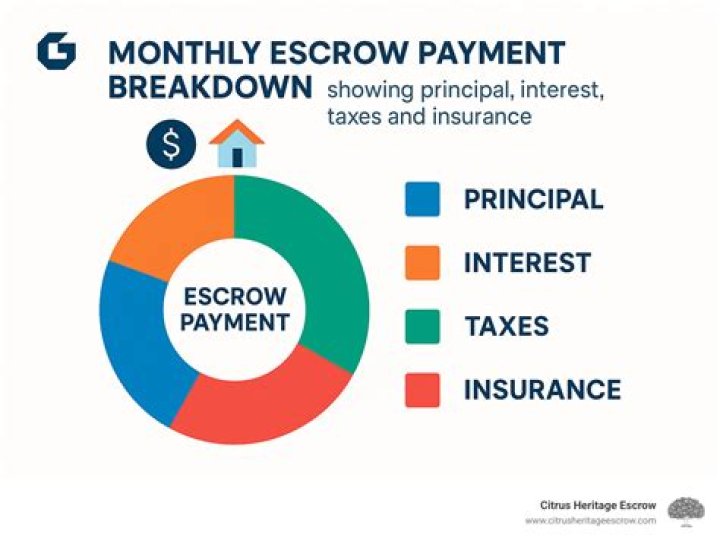 MONTHLY ESCROW PAYMENT BREAKDOWN showing principal, interest, taxes and insurance

$

ESCROW PAYMENT

PRINCIPAL

INTEREST

TAXES

INSURANCE

Citrus Heritage Escrow
www.citrusheritageescrow.com